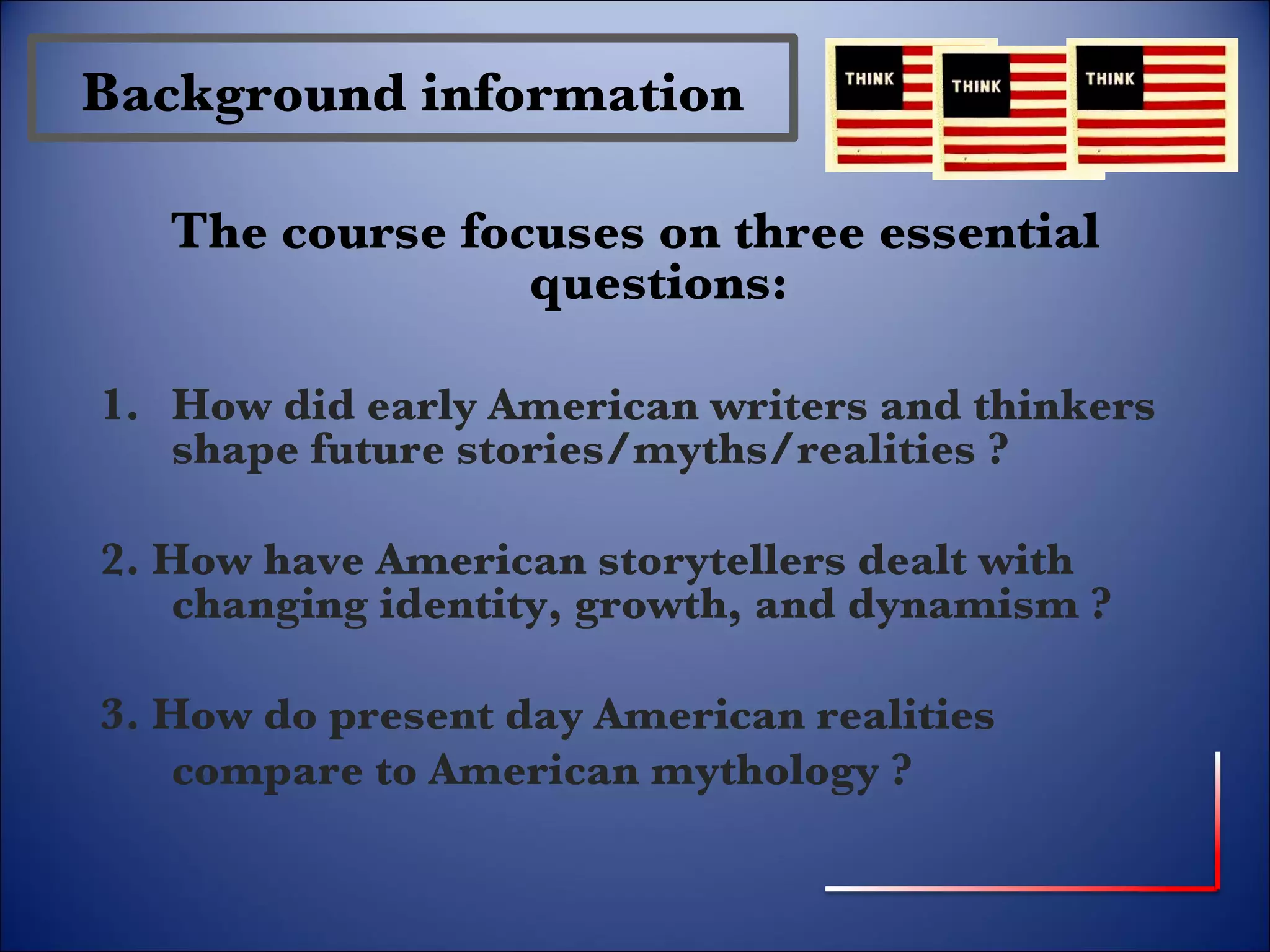 Background information

THINK THINK THINK

The course focuses on three essential questions:

1. How did early American writers and thinkers shape future stories/myths/realities ?

2. How have American storytellers dealt with changing identity, growth, and dynamism ?

3. How do present day American realities compare to American mythology ?